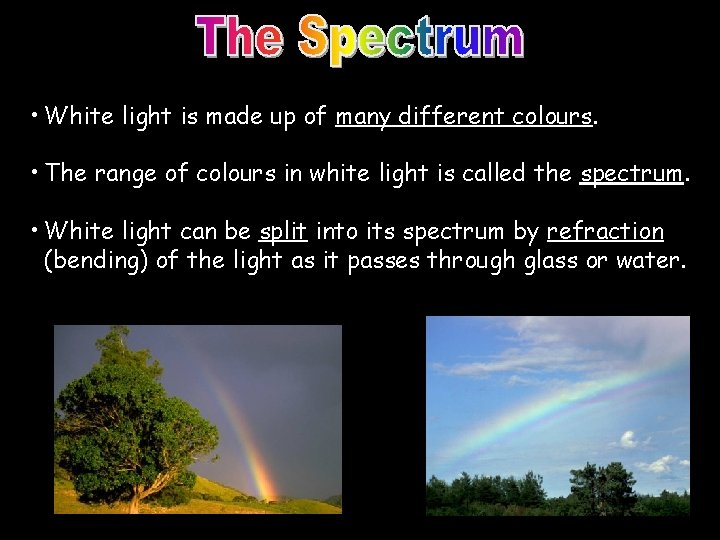 The Spectrum

• White light is made up of many different colours.

• The range of colours in white light is called the spectrum.

• White light can be split into its spectrum by refraction (bending) of the light as it passes through glass or water.